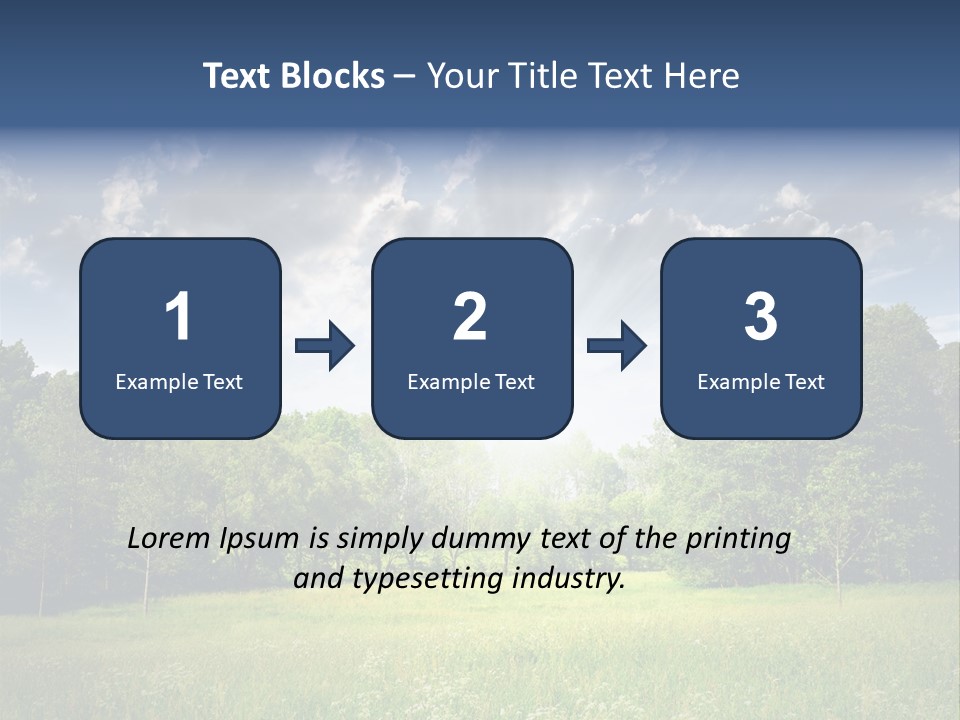 Text Blocks – Your Title Text Here

1
Example Text

2
Example Text

3
Example Text

Lorem Ipsum is simply dummy text of the printing and typesetting industry.